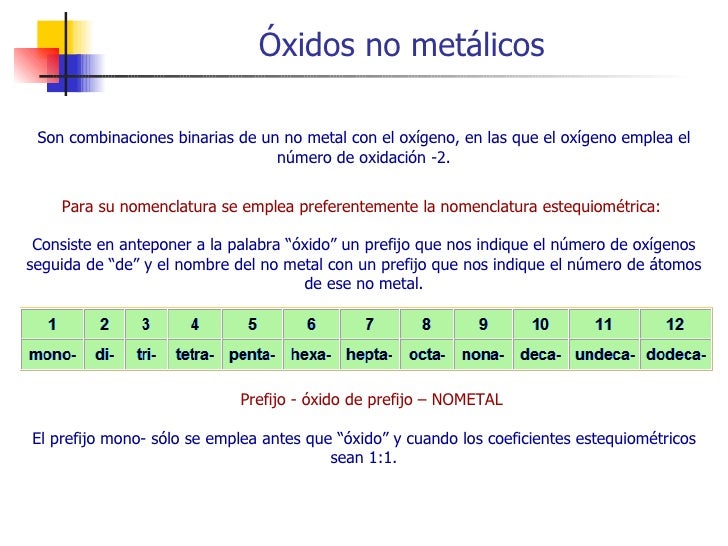 Óxidos no metálicos

Son combinaciones binarias de un no metal con el oxígeno, en las que el oxígeno emplea el número de oxidación -2.

Para su nomenclatura se emplea preferentemente la nomenclatura estequiométrica:

Consiste en anteponer a la palabra “óxido” un prefijo que nos indique el número de oxígenos seguida de “de” y el nombre del no metal con un prefijo que nos indique el número de átomos de ese no metal.

| 1 | 2 | 3 | 4 | 5 | 6 | 7 | 8 | 9 | 10 | 11 | 12 |
|---|---|---|---|---|---|---|---|---|---|---|---|
| mono- | di- | tri- | tetra- | penta- | hexa- | hepta- | octa- | nona- | deca- | undeca- | dodeca- |

Prefijo - óxido de prefijo – NOMETAL

El prefijo mono- sólo se emplea antes que “óxido” y cuando los coeficientes estequiométricos sean 1:1.